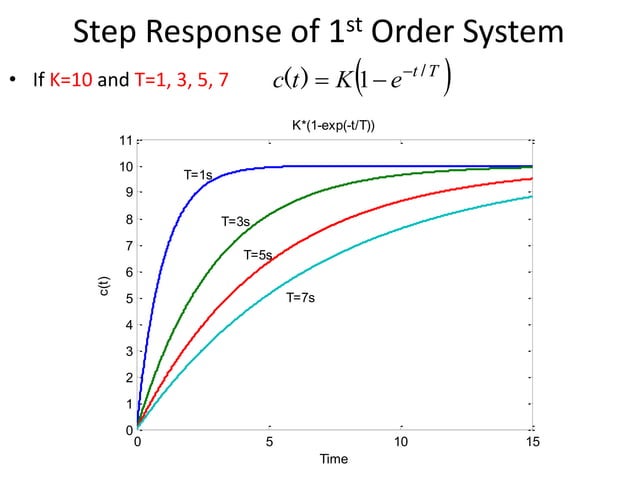 Step Response of 1$^{st}$ Order System

• If K=10 and T=1, 3, 5, 7 $c(t) = K\left(1 - e^{-t/T}\right)$

K*(1-exp(-t/T))

11
10
9
8
7
6
5
4
3
2
1
0

c(t)

T=1s
T=3s
T=5s
T=7s

0 5 10 15

Time